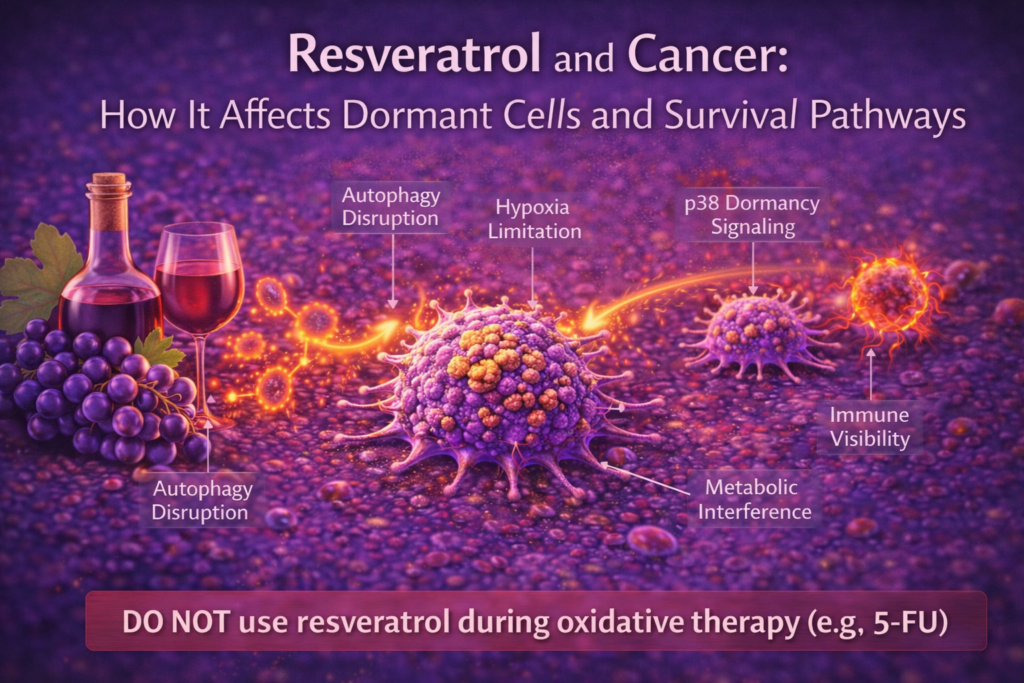 Resveratrol and Cancer:
How It Affects Dormant Cells and Survival Pathways

Autophagy Disruption

Hypoxia Limitation

p38 Dormancy Signaling

Immune Visibility

Autophagy Disruption

Metabolic Interference

DO NOT use resveratrol during oxidative therapy (e.g, 5-FU)